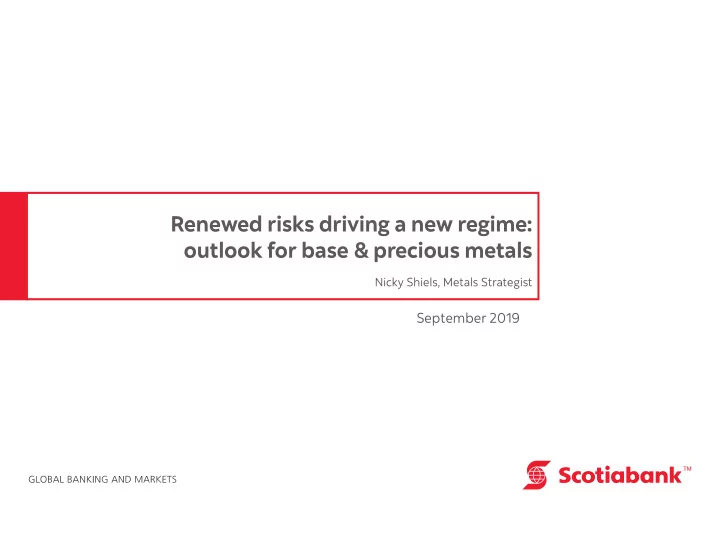 Renewed risks driving a new regime: outlook for base & precious metals

Nicky Shiels, Metals Strategist

September 2019

GLOBAL BANKING AND MARKETS

Scotiabank™